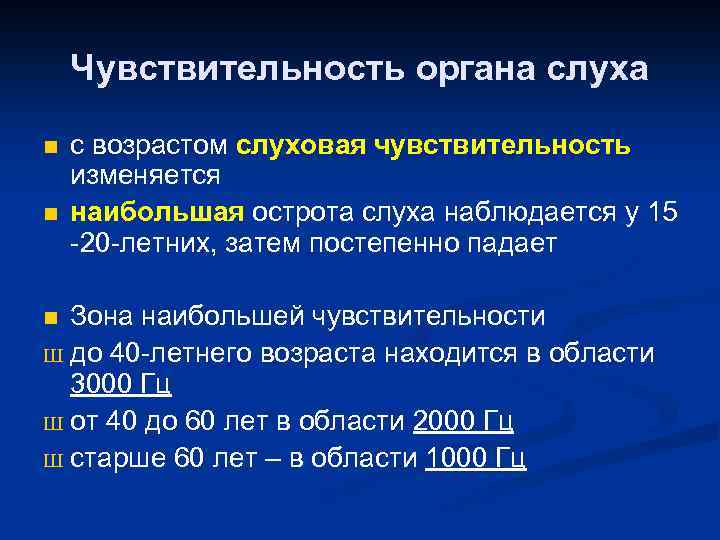 Чувствительность органа слуха

■ с возрастом слуховая чувствительность изменяется

■ наибольшая острота слуха наблюдается у 15 -20-летних, затем постепенно падает

■ Зона наибольшей чувствительности

Ш до 40-летнего возраста находится в области 3000 Гц

Ш от 40 до 60 лет в области 2000 Гц

Ш старше 60 лет – в области 1000 Гц